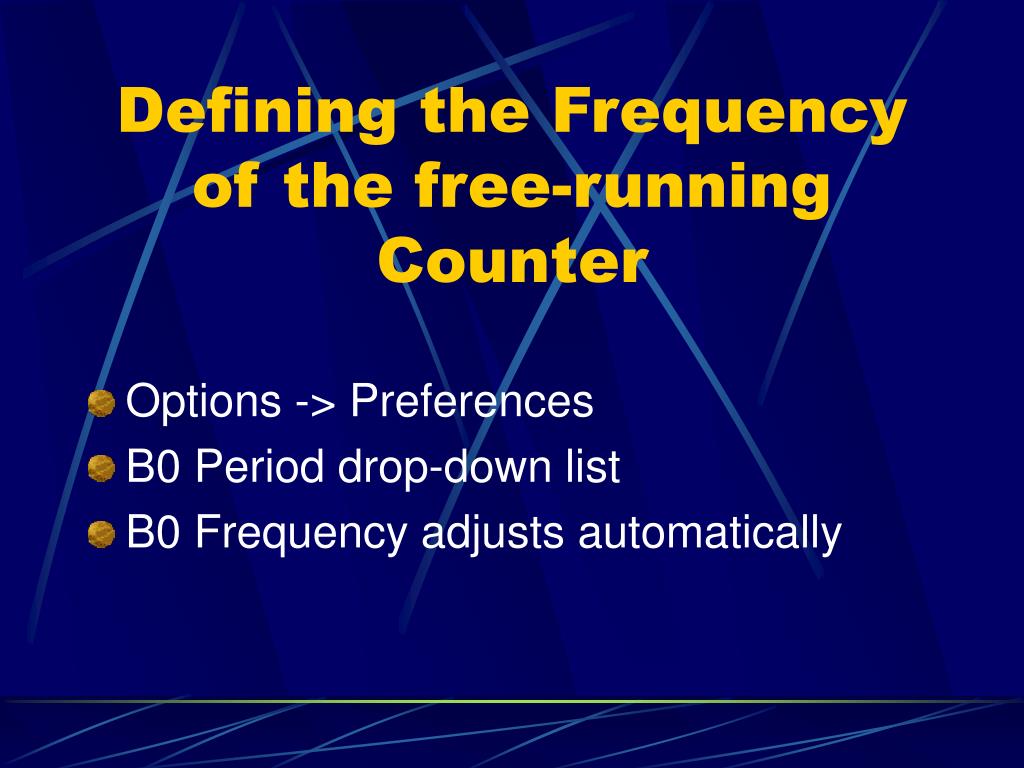 Defining the Frequency of the free-running Counter

Options -> Preferences
B0 Period drop-down list
B0 Frequency adjusts automatically